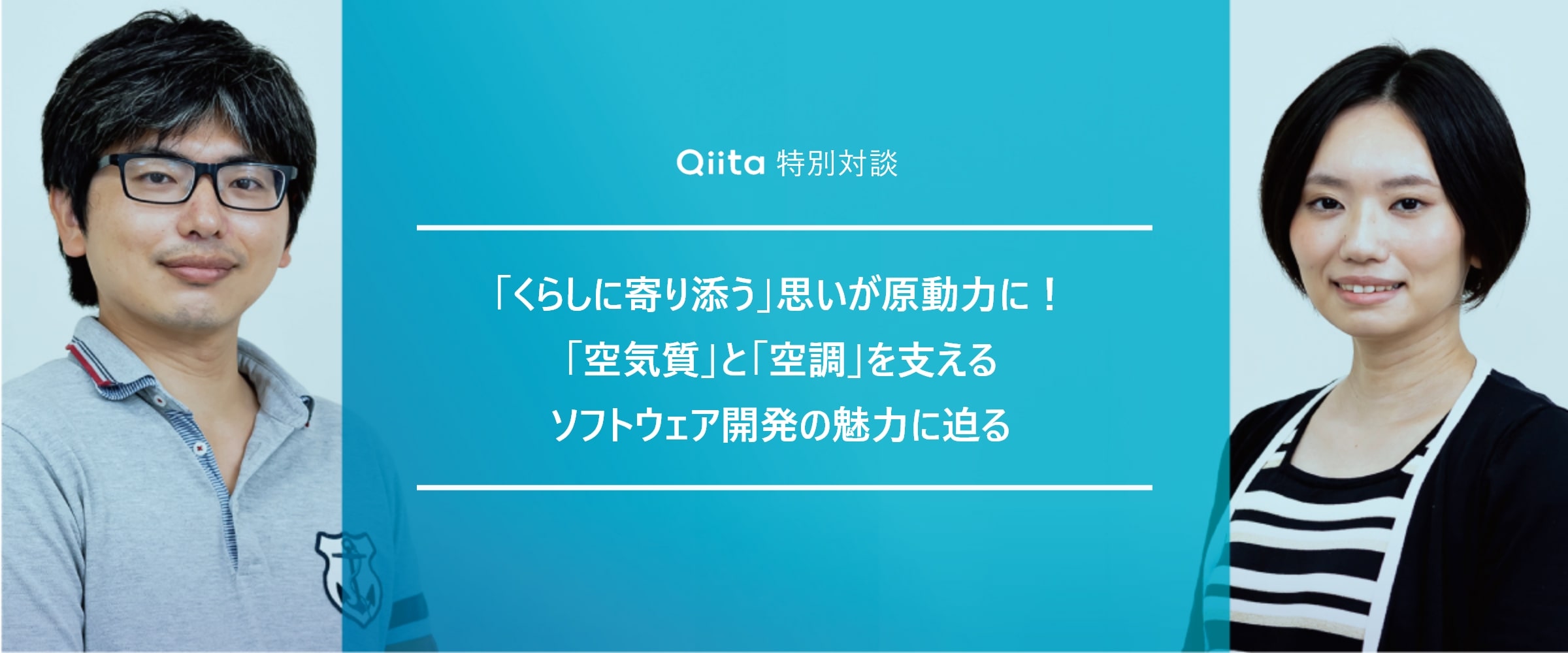 Qiita 特別対談

「くらしに寄り添う」思いが原動力に！
「空気質」と「空調」を支える
ソフトウェア開発の魅力に迫る